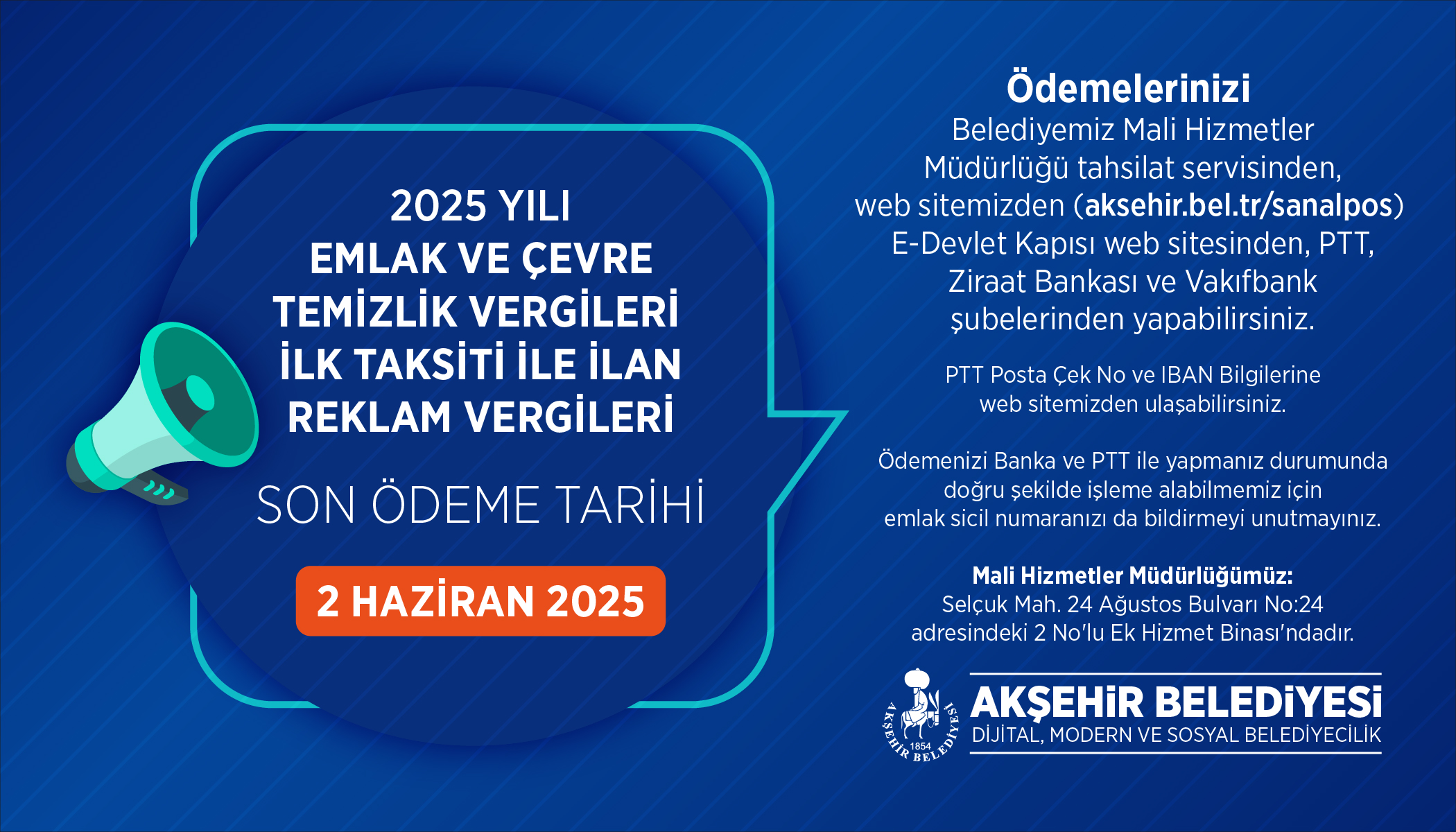 2025 YILI
EMLAK VE ÇEVRE TEMİZLİK VERGİLERİ İLK TAKSİTİ İLE İLAN REKLAM VERGİLERİ

SON ÖDEME TARİHİ

2 HAZİRAN 2025

Ödemelerinizi
Belediyemiz Mali Hizmetler Müdürlüğü tahsilat servisinden, web sitemizden (aksehir.bel.tr/sanalpos) E-Devlet Kapısı web sitesinden, PTT, Ziraat Bankası ve Vakıfbank şubelerinden yapabilirsiniz.

PTT Posta Çek No ve IBAN Bilgilerine web sitemizden ulaşabilirsiniz.

Ödemenizi Banka ve PTT ile yapmanız durumunda doğru şekilde işleme alabilmemiz için emlak sicil numaranızı da bildirmeyi unutmayınız.

Mali Hizmetler Müdürlüğümüz:
Selçuk Mah. 24 Ağustos Bulvarı No:24 adresindeki 2 No'lu Ek Hizmet Binası'ndadır.

AKŞEHİR BELEDİYESİ 1854

AKŞEHİR BELEDİYESİ
DİJİTAL, MODERN VE SOSYAL BELEDİYECİLİK